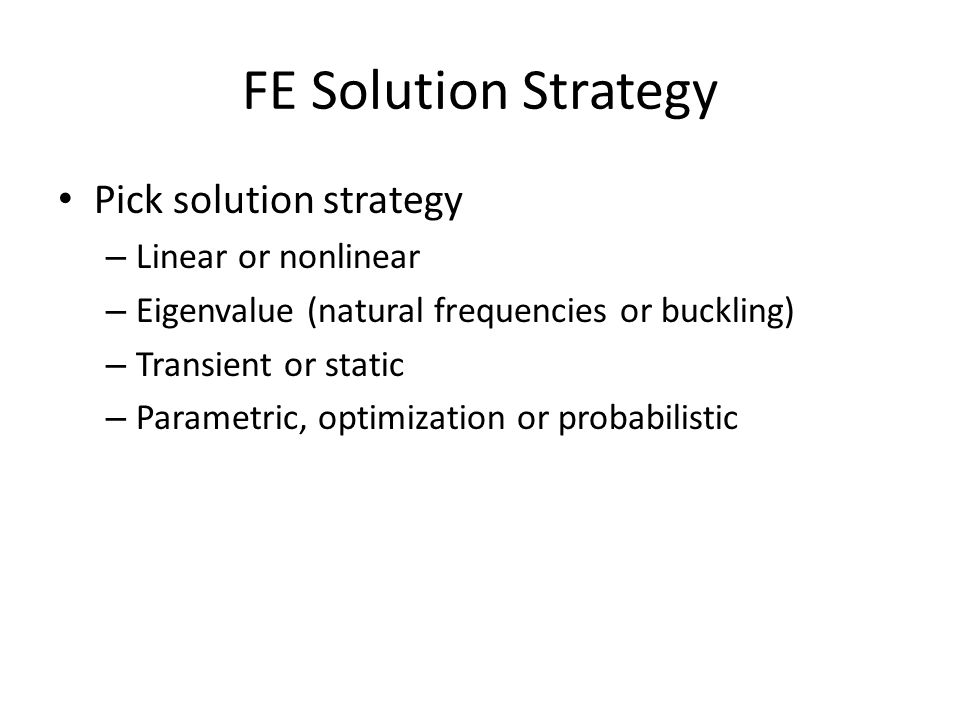 FE Solution Strategy

• Pick solution strategy
– Linear or nonlinear
– Eigenvalue (natural frequencies or buckling)
– Transient or static
– Parametric, optimization or probabilistic